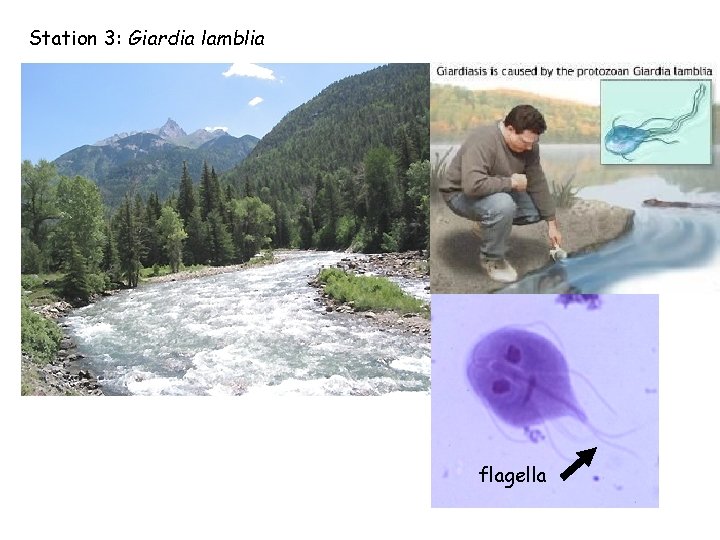 Station 3: Giardia lamblia

Giardiasis is caused by the protozoan Giardia lamblia

flagella